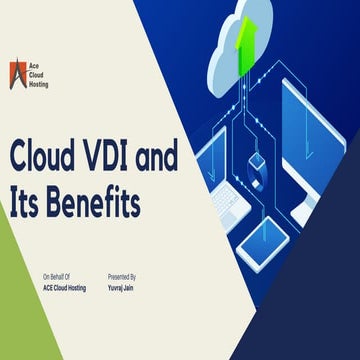 Ace Cloud Hosting

Cloud VDI and Its Benefits

On Behalf Of
ACE Cloud Hosting

Presented By
Yuvraj Jain